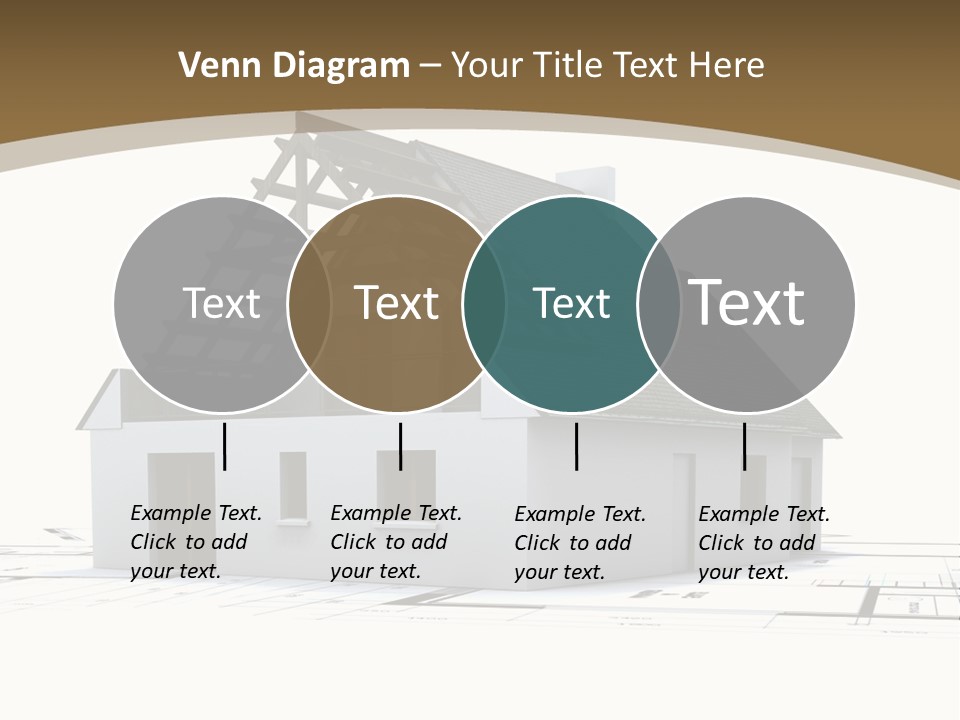 Venn Diagram – Your Title Text Here

Text

Text

Text

Text

Example Text. Click to add your text.

Example Text. Click to add your text.

Example Text. Click to add your text.

Example Text. Click to add your text.